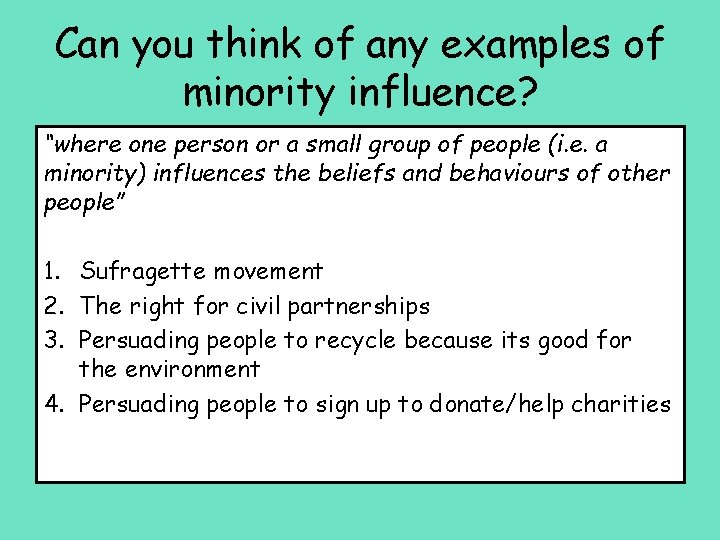 Can you think of any examples of minority influence?

"where one person or a small group of people (i.e. a minority) influences the beliefs and behaviours of other people"

1. Sufragette movement
2. The right for civil partnerships
3. Persuading people to recycle because its good for the environment
4. Persuading people to sign up to donate/help charities